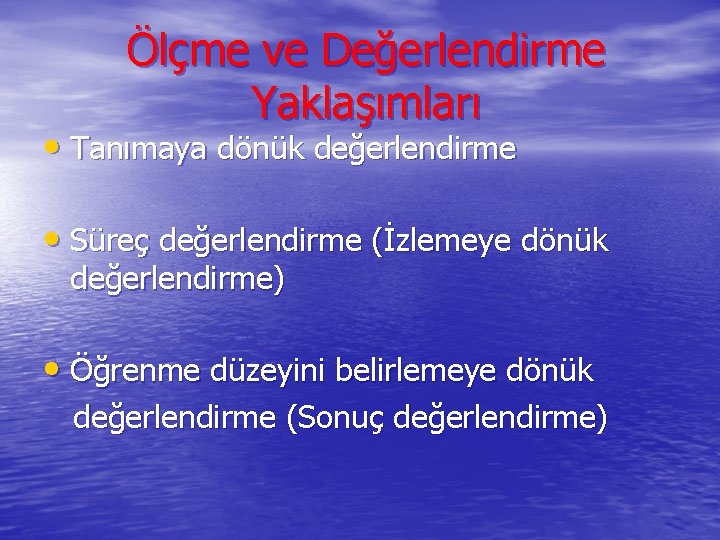 Ölçme ve Değerlendirme Yaklaşımları

• Tanımaya dönük değerlendirme

• Süreç değerlendirme (İzlemeye dönük değerlendirme)

• Öğrenme düzeyini belirlemeye dönük değerlendirme (Sonuç değerlendirme)